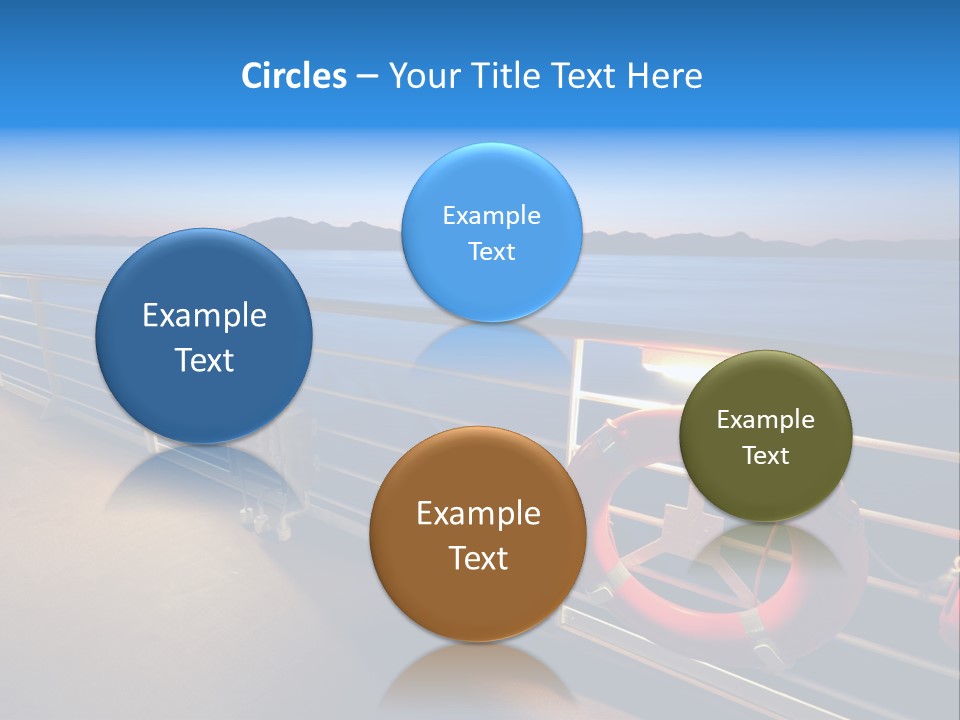 Circles – Your Title Text Here

Example Text

Example Text

Example Text

Example Text